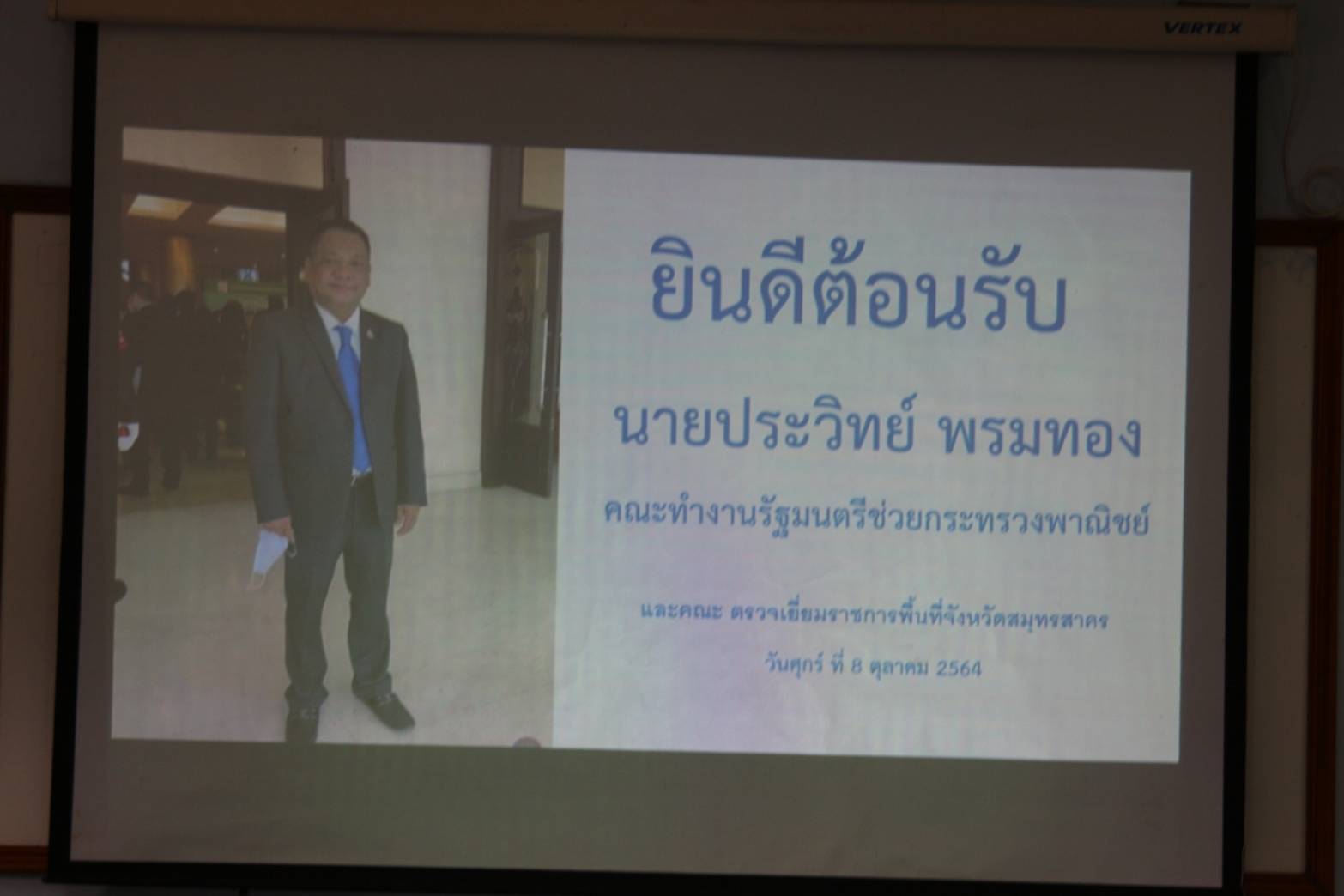 VERTEX

ยินดีต้อนรับ

นายประวิทย์ พรมทอง

คณะทำงานรัฐมนตรีช่วยกระทรวงพาณิชย์

และคณะ ตรวจเยี่ยมราชการพื้นที่จังหวัดสมุทรสาคร

วันศุกร์ ที่ 8 ตุลาคม 2564